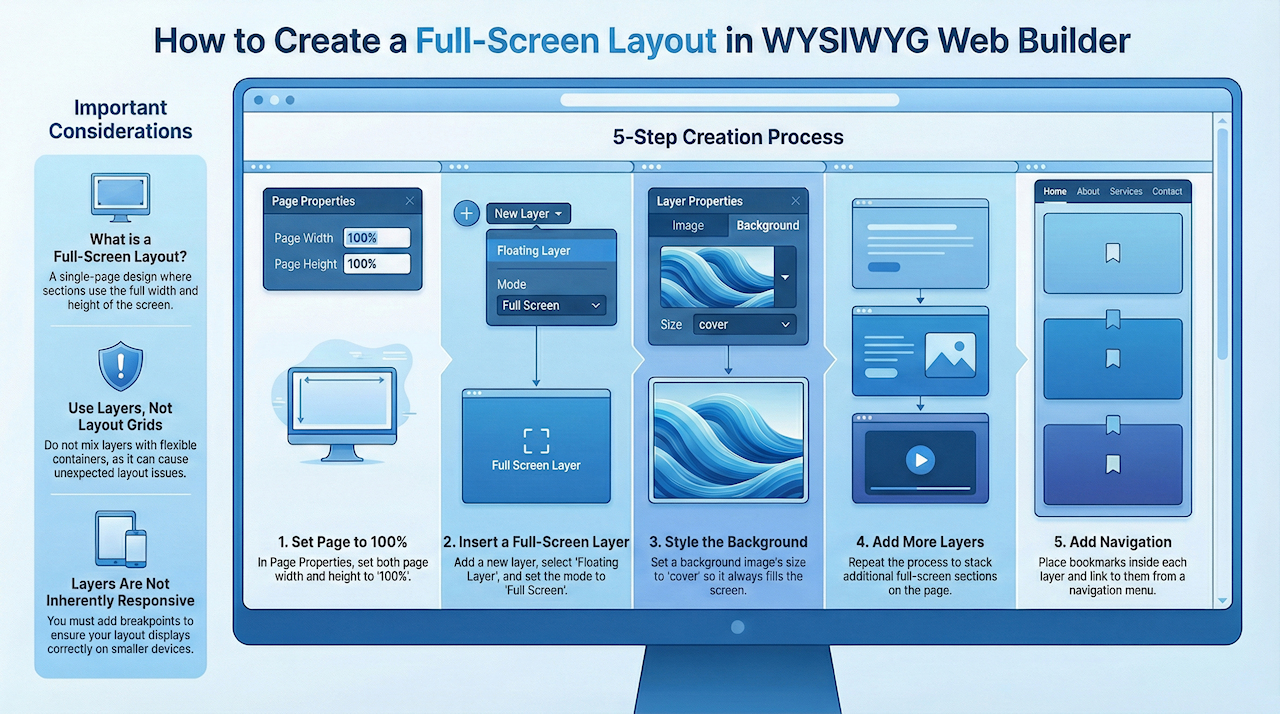 How to Create a Full-Screen Layout in WYSIWYG Web Builder

Important Considerations

What is a Full-Screen Layout?
A single-page design where sections use the full width and height of the screen.

Use Layers, Not Layout Grids
Do not mix layers with flexible containers, as it can cause unexpected layout issues.

Layers Are Not Inherently Responsive
You must add breakpoints to ensure your layout displays correctly on smaller devices.

5-Step Creation Process

Page Properties
Page Width 100%
Page Height 100%

1. Set Page to 100%
In Page Properties, set both page width and height to '100%'.

New Layer
Floating Layer
Mode
Full Screen
Full Screen Layer

2. Insert a Full-Screen Layer
Add a new layer, select 'Floating Layer', and set the mode to 'Full Screen'.

Layer Properties
Image Background
Size cover

3. Style the Background
Set a background image's size to 'cover' so it always fills the screen.

4. Add More Layers
Repeat the process to stack additional full-screen sections on the page.

Home About Services Contact

5. Add Navigation
Place bookmarks inside each layer and link to them from a navigation menu.